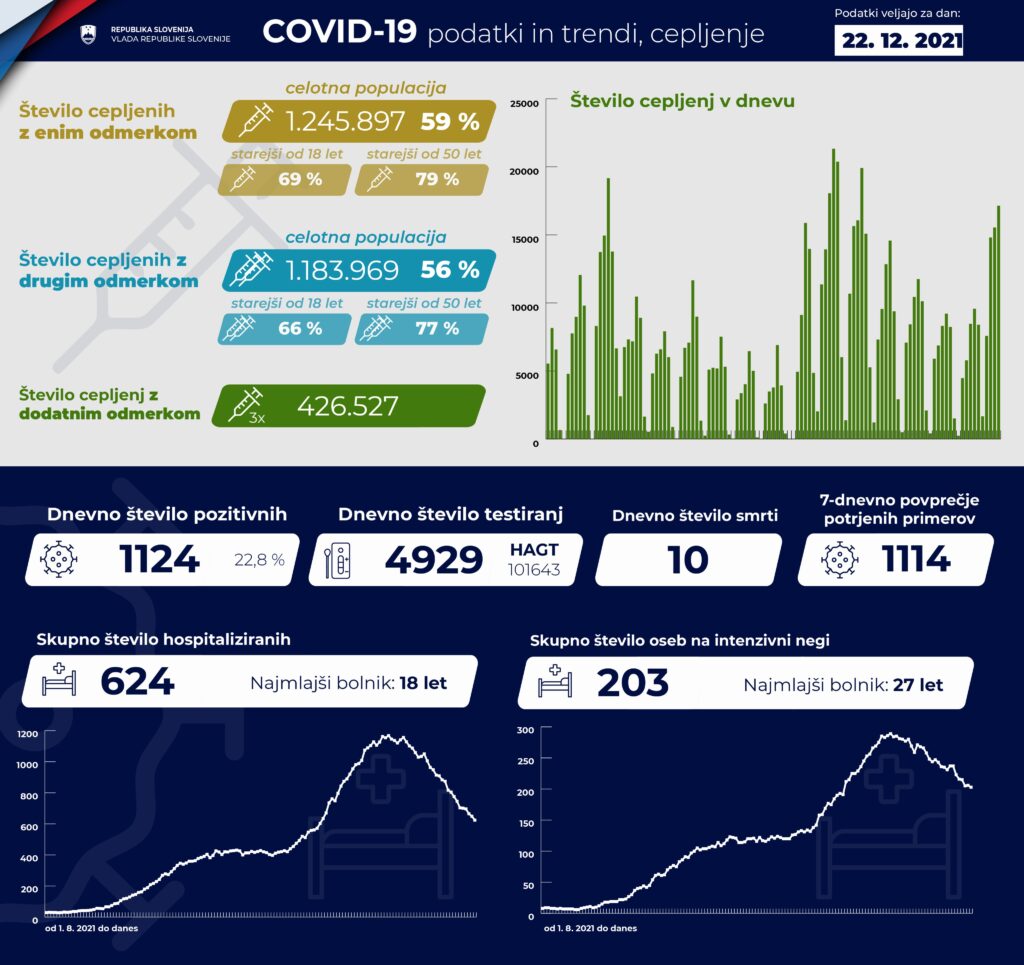 REPUBLIKA SLOVENIJA
VLADA REPUBLIKE SLOVENIJE

COVID-19 podatki in trendi, cepljenje

Podatki veljajo za dan:
22. 12. 2021

Število cepljenih z enim odmerkom
celotna populacija
1.245.897 59 %
starejši od 18 let 69 %
starejši od 50 let 79 %

Število cepljenih z drugim odmerkom
celotna populacija
1.183.969 56 %
starejši od 18 let 66 %
starejši od 50 let 77 %

Število cepljenj z dodatnim odmerkom
3x
426.527

Število cepljenj v dnevu
25000
20000
15000
10000
5000
0

Dnevno število pozitivnih
1124 22,8 %

Dnevno število testiranj
4929 HAGT 101643

Dnevno število smrti
10

7-dnevno povprečje potrjenih primerov
1114

Skupno število hospitaliziranih
624 Najmlajši bolnik: 18 let

1200
1000
800
600
400
200
0
od 1. 8. 2021 do danes

Skupno število oseb na intenzivni negi
203 Najmlajši bolnik: 27 let

300
250
200
150
100
50
0
od 1. 8. 2021 do danes